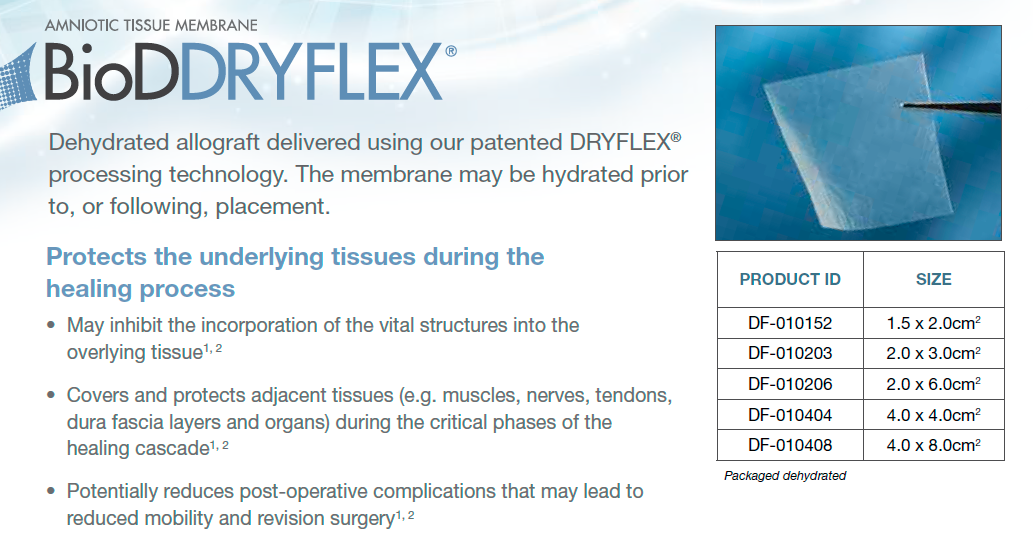 AMNIOTIC TISSUE MEMBRANE

BioDDRYFLEX®

Dehydrated allograft delivered using our patented DRYFLEX® processing technology. The membrane may be hydrated prior to, or following, placement.

Protects the underlying tissues during the healing process

• May inhibit the incorporation of the vital structures into the overlying tissue$^{1, 2}$

• Covers and protects adjacent tissues (e.g. muscles, nerves, tendons, dura fascia layers and organs) during the critical phases of the healing cascade$^{1, 2}$

• Potentially reduces post-operative complications that may lead to reduced mobility and revision surgery$^{1, 2}$

| PRODUCT ID | SIZE |
|---|---|
| DF-010152 | 1.5 x 2.0cm$^2$ |
| DF-010203 | 2.0 x 3.0cm$^2$ |
| DF-010206 | 2.0 x 6.0cm$^2$ |
| DF-010404 | 4.0 x 4.0cm$^2$ |
| DF-010408 | 4.0 x 8.0cm$^2$ |

Packaged dehydrated